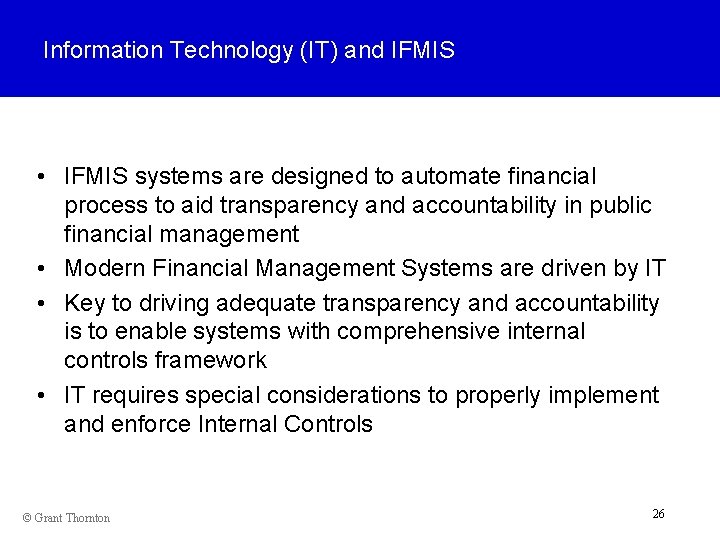 Information Technology (IT) and IFMIS

• IFMIS systems are designed to automate financial process to aid transparency and accountability in public financial management

• Modern Financial Management Systems are driven by IT

• Key to driving adequate transparency and accountability is to enable systems with comprehensive internal controls framework

• IT requires special considerations to properly implement and enforce Internal Controls

© Grant Thornton

26